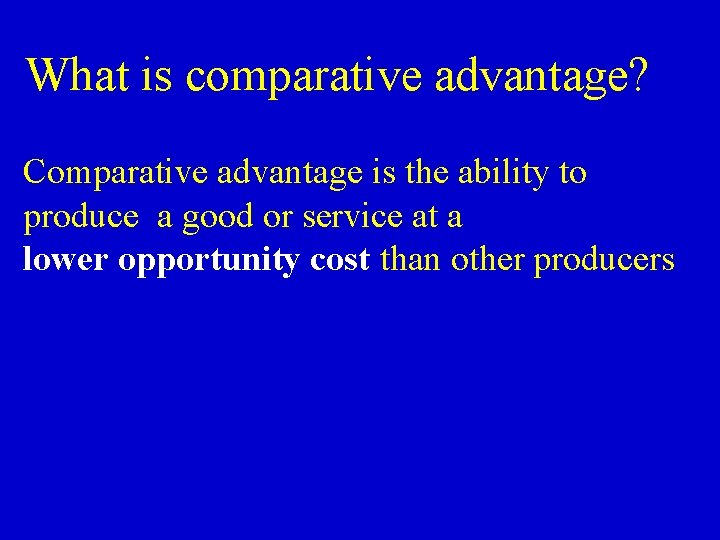 What is comparative advantage?

Comparative advantage is the ability to produce a good or service at a lower opportunity cost than other producers